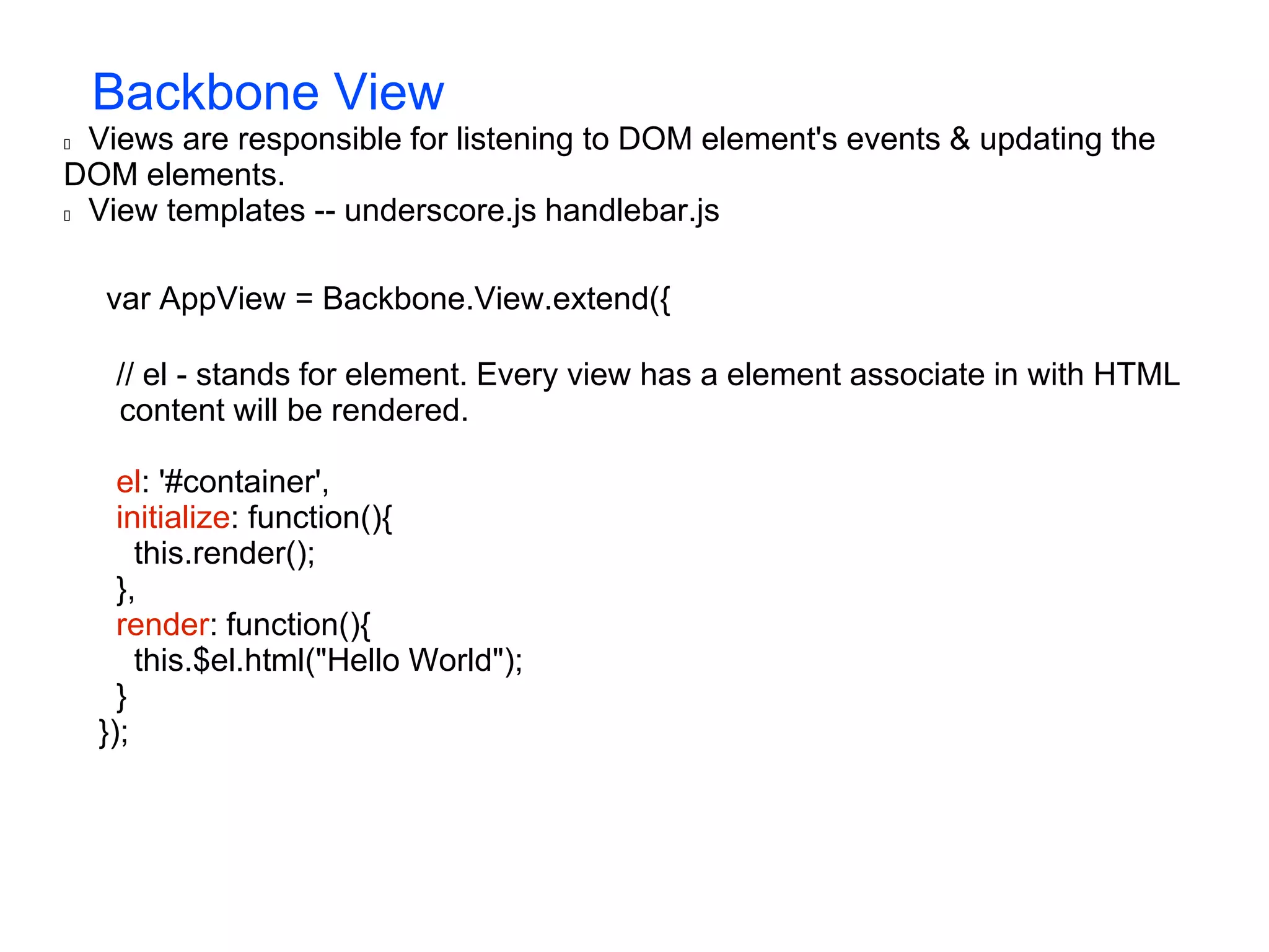 Backbone View

 Views are responsible for listening to DOM element's events & updating the DOM elements.

 View templates -- underscore.js handlebar.js

var AppView = Backbone.View.extend({

// el - stands for element. Every view has a element associate in with HTML content will be rendered.

el: '#container',
initialize: function(){
this.render();
},
render: function(){
this.$el.html("Hello World");
}
});